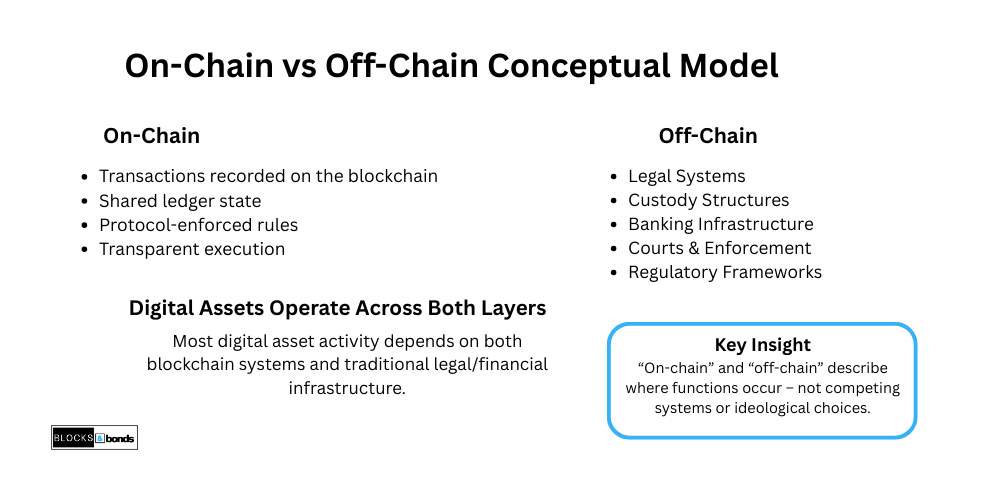 On-Chain vs Off-Chain Conceptual Model

On-Chain

- Transactions recorded on the blockchain
- Shared ledger state
- Protocol-enforced rules
- Transparent execution

Off-Chain

- Legal Systems
- Custody Structures
- Banking Infrastructure
- Courts & Enforcement
- Regulatory Frameworks

Digital Assets Operate Across Both Layers

Most digital asset activity depends on both blockchain systems and traditional legal/financial infrastructure.

Key Insight

“On-chain” and “off-chain” describe where functions occur – not competing systems or ideological choices.

BLOCKS & bonds